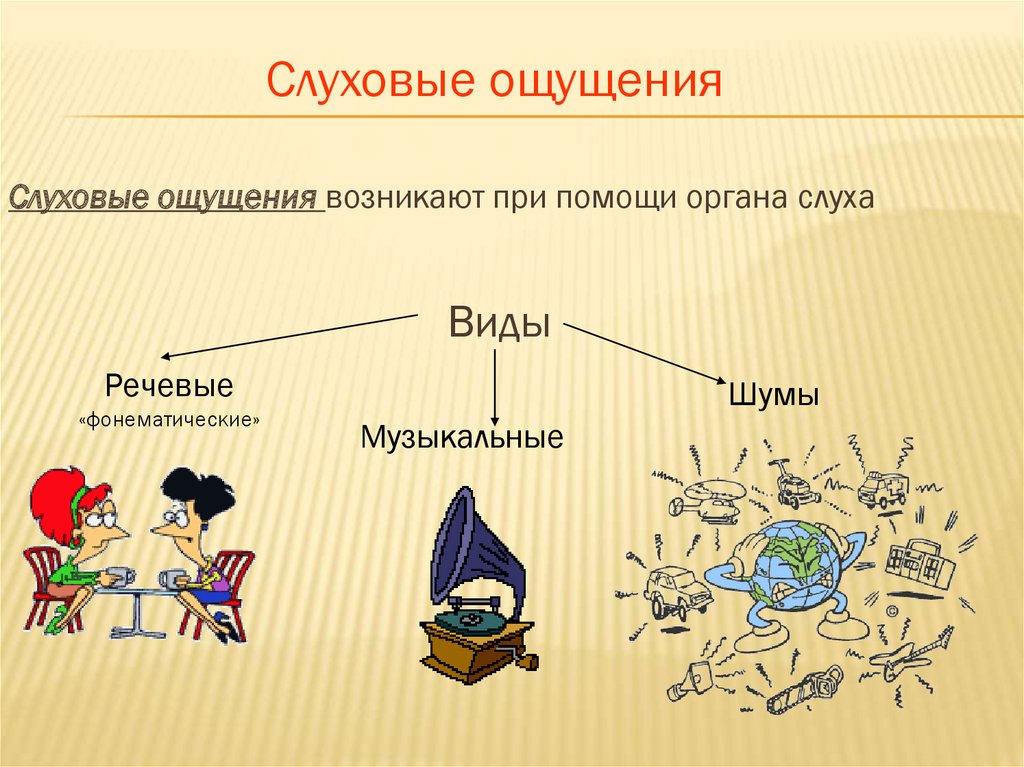 Слуховые ощущения

Слуховые ощущения возникают при помощи органа слуха

Виды

Речевые
«фонематические»

Музыкальные

Шумы